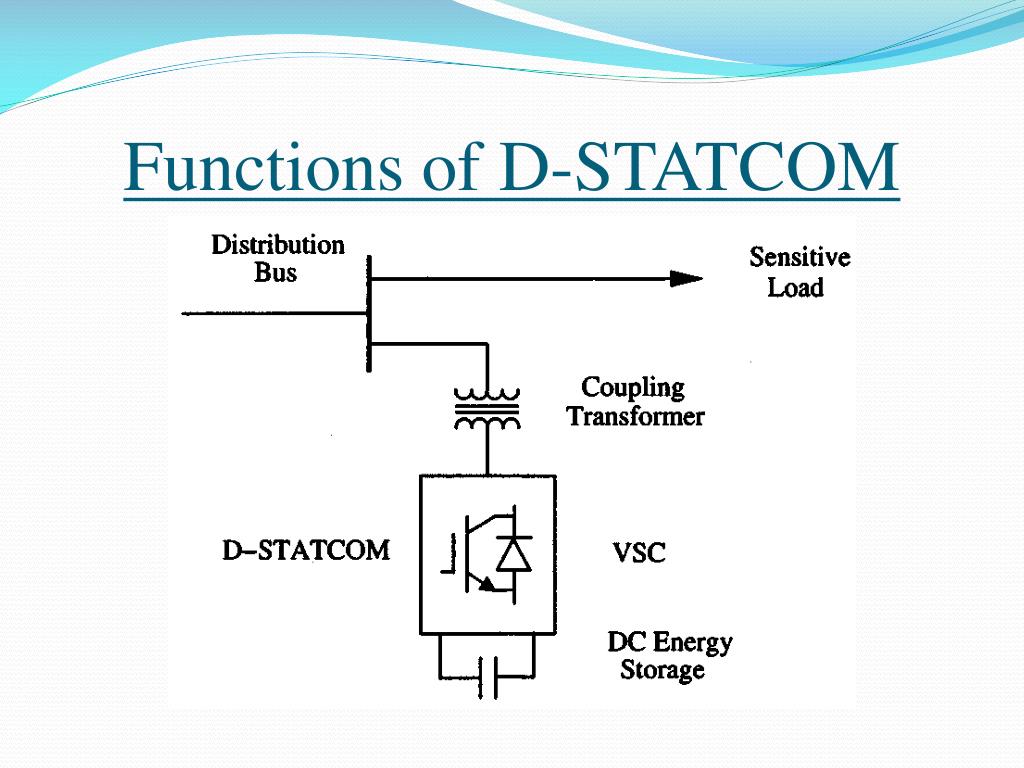 Functions of D-STATCOM

Distribution Bus

Sensitive Load

Coupling Transformer

D–STATCOM

VSC

DC Energy Storage